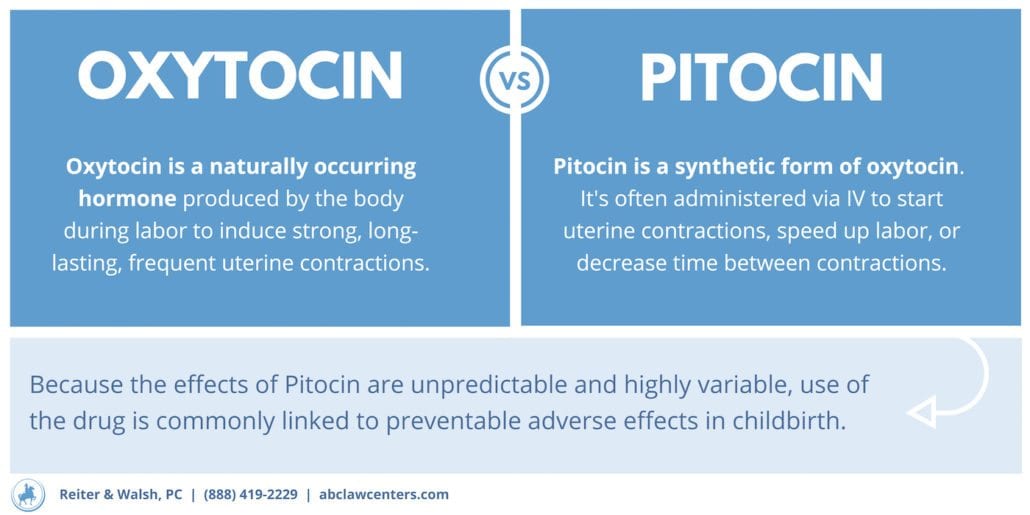 OXYTOCIN

VS

PITOCIN

Oxytocin is a naturally occurring hormone produced by the body during labor to induce strong, long-lasting, frequent uterine contractions.

Pitocin is a synthetic form of oxytocin. It's often administered via IV to start uterine contractions, speed up labor, or decrease time between contractions.

Because the effects of Pitocin are unpredictable and highly variable, use of the drug is commonly linked to preventable adverse effects in childbirth.

Reiter & Walsh, PC | (888) 419-2229 | abclawcenters.com